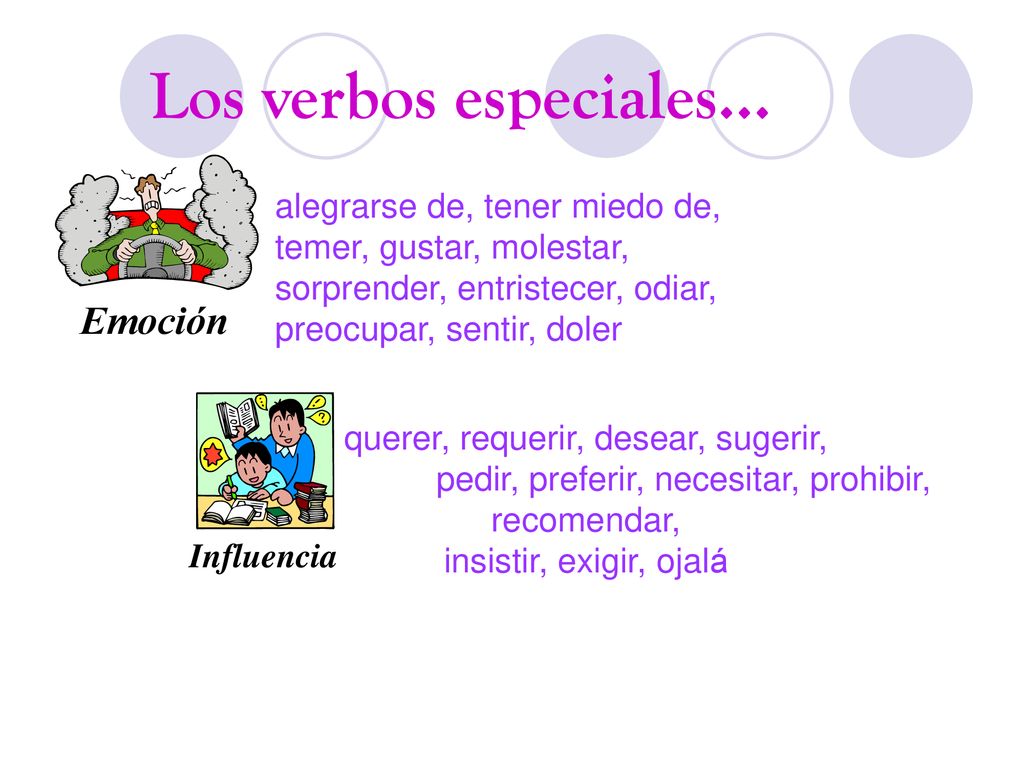 Los verbos especiales...

alegrarse de, tener miedo de, temer, gustar, molestar, sorprender, entristecer, odiar, preocupar, sentir, doler

Emoción

querer, requerir, desear, sugerir, pedir, preferir, necesitar, prohibir, recomendar, insistir, exigir, ojalá

Influencia